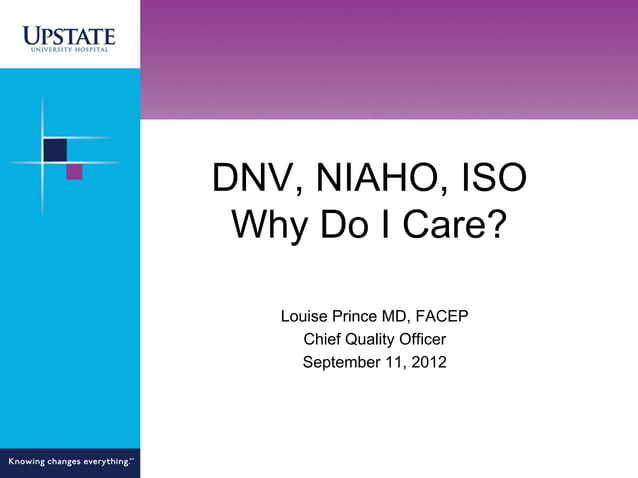 UPSTATE
UNIVERSITY HOSPITAL

DNV, NIAHO, ISO
Why Do I Care?

Louise Prince MD, FACEP
Chief Quality Officer
September 11, 2012

Knowing changes everything.℠